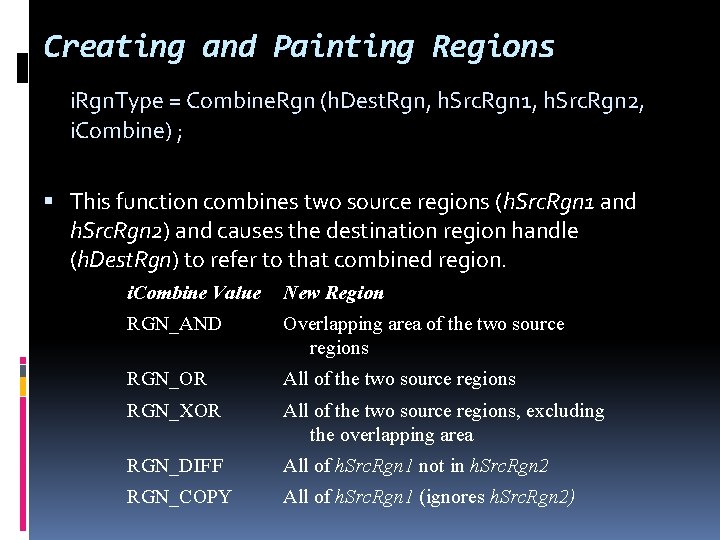 Creating and Painting Regions

iRgnType = CombineRgn (hDestRgn, hSrcRgn1, hSrcRgn2, iCombine) ;

▪ This function combines two source regions (hSrcRgn1 and hSrcRgn2) and causes the destination region handle (hDestRgn) to refer to that combined region.

| iCombine Value | New Region |
|---|---|
| RGN_AND | Overlapping area of the two source regions |
| RGN_OR | All of the two source regions |
| RGN_XOR | All of the two source regions, excluding the overlapping area |
| RGN_DIFF | All of hSrcRgn1 not in hSrcRgn2 |
| RGN_COPY | All of hSrcRgn1 (ignores hSrcRgn2) |